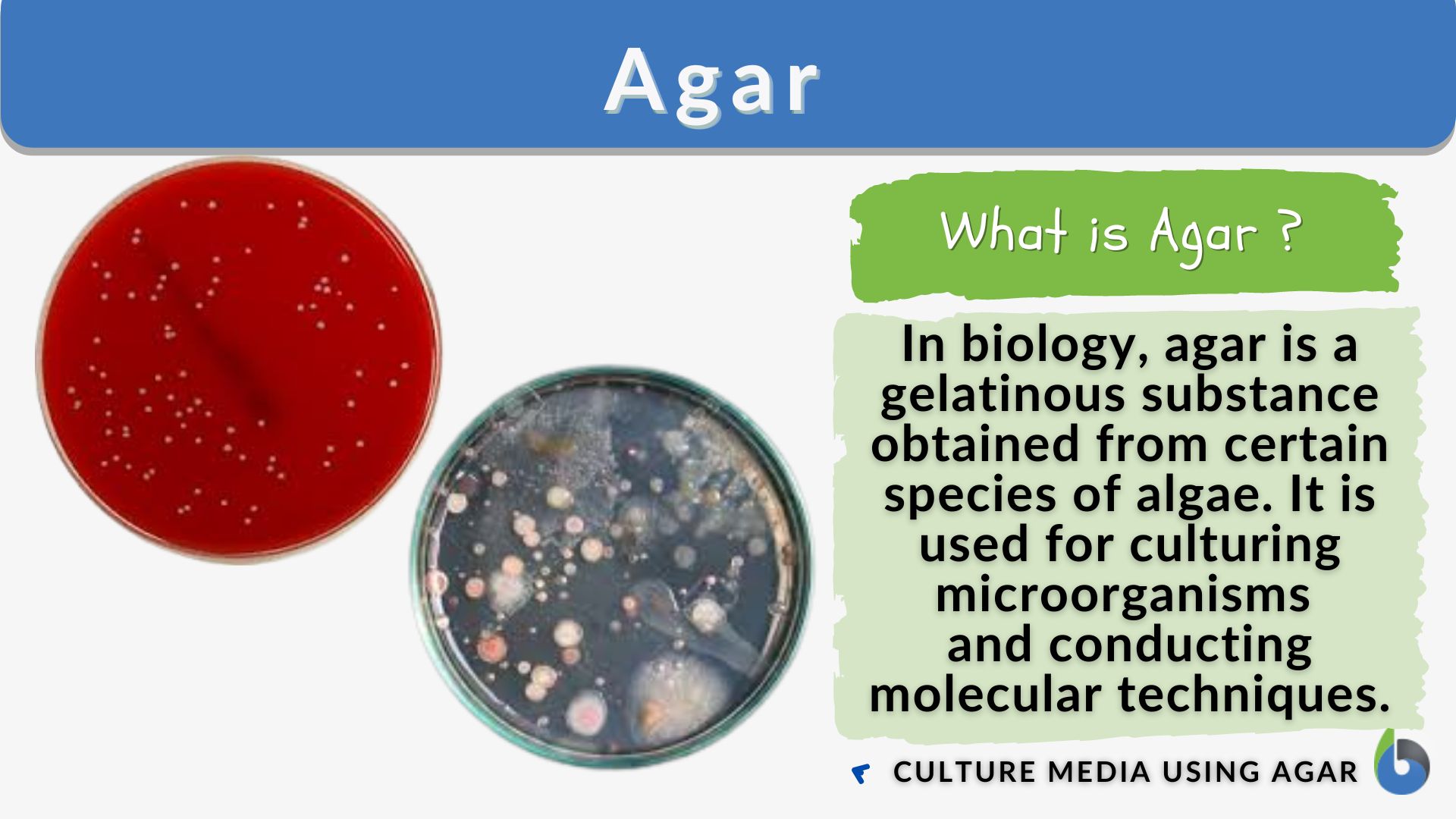 Agar

What is Agar ?

In biology, agar is a gelatinous substance obtained from certain species of algae. It is used for culturing microorganisms and conducting molecular techniques.

CULTURE MEDIA USING AGAR